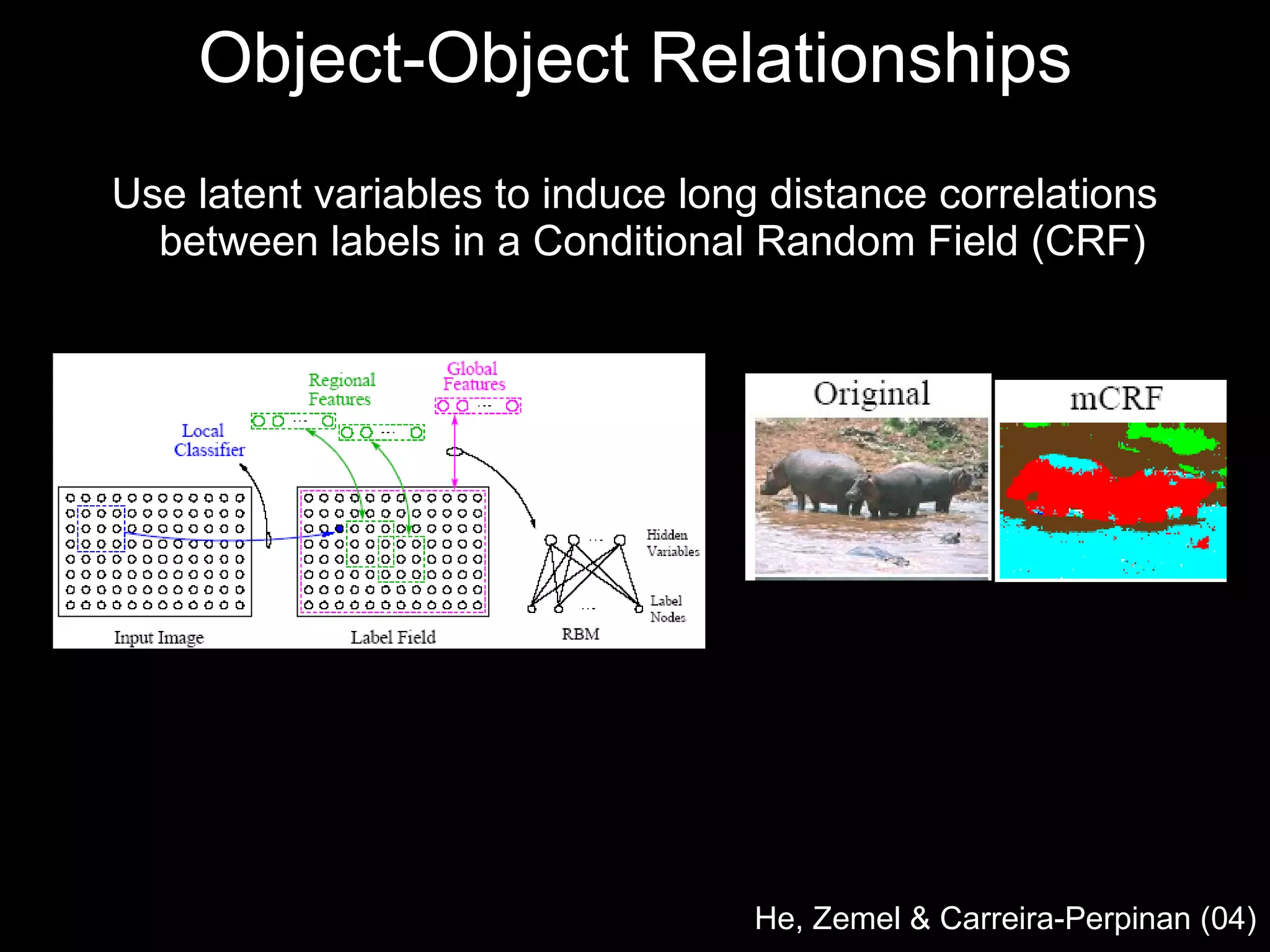 Object-Object Relationships

Use latent variables to induce long distance correlations between labels in a Conditional Random Field (CRF)

Regional Features

Global Features

Local Classifier

Hidden Variables

Label Nodes

Input Image

Label Field

RBM

Original

mCRF

He, Zemel & Carreira-Perpinan (04)